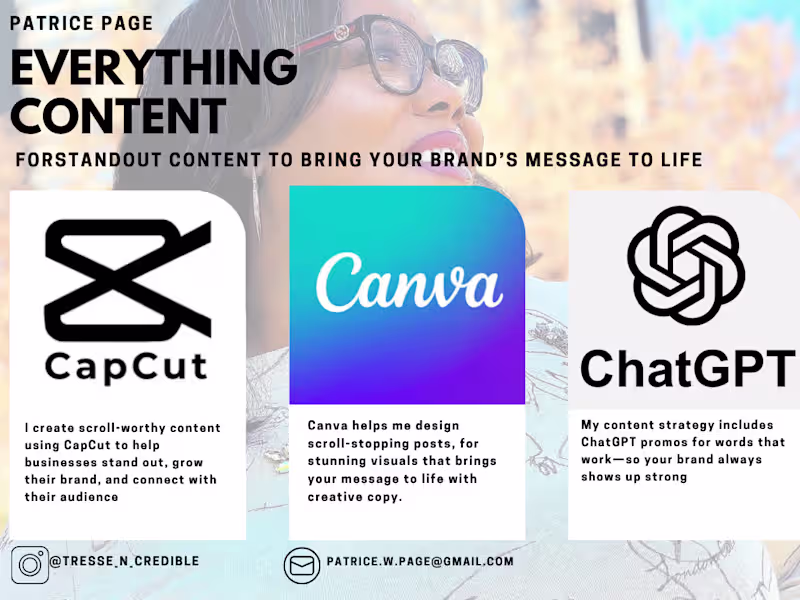 PATRICE PAGE

EVERYTHING CONTENT

FORSTANDOUT CONTENT TO BRING YOUR BRAND'S MESSAGE TO LIFE

CapCut

I create scroll-worthy content using CapCut to help businesses stand out, grow their brand, and connect with their audience

Canva

Canva helps me design scroll-stopping posts, for stunning visuals that brings your message to life with creative copy.

ChatGPT

My content strategy includes ChatGPT promos for words that work—so your brand always shows up strong

@TRESSE_N_CREDIBLE

PATRICE.W.PAGE@GMAIL.COM